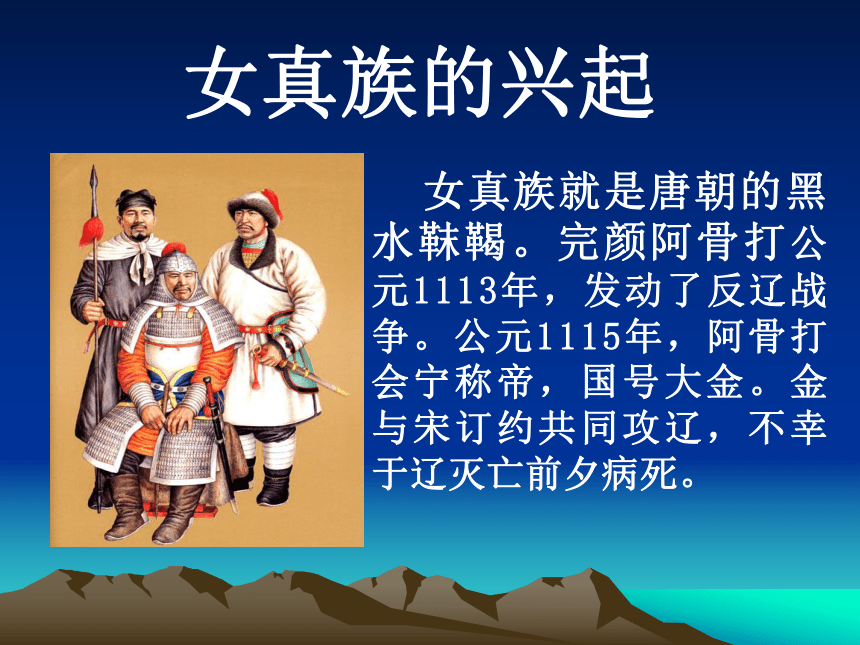 女真族的兴起

女真族就是唐朝的黑水靺鞨。完颜阿骨打公元1113年，发动了反辽战争。公元1115年，阿骨打会宁称帝，国号大金。金与宋订约共同攻辽，不幸于辽灭亡前夕病死。